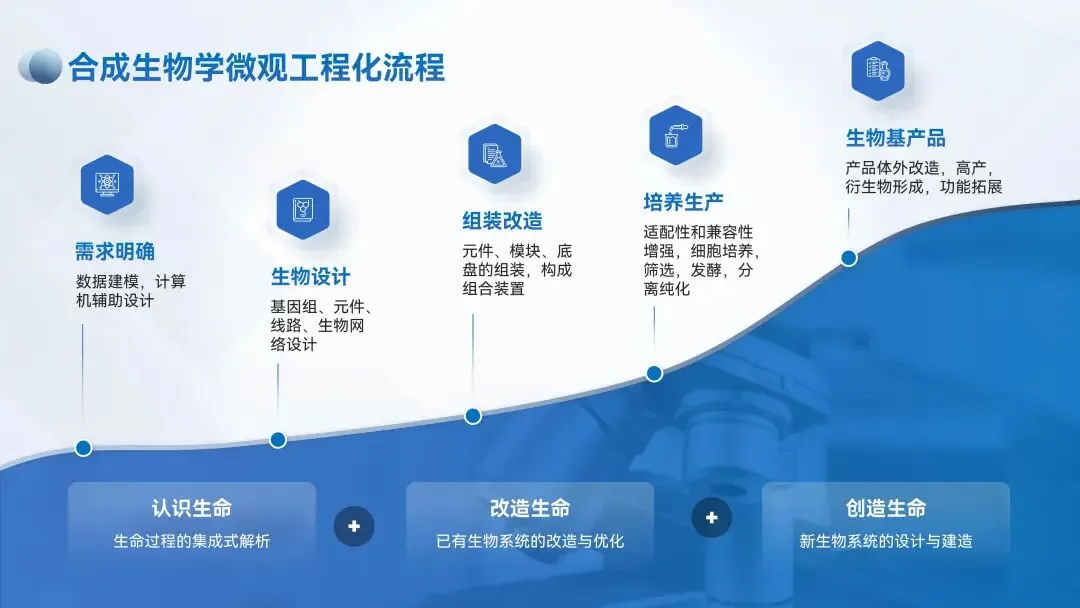 合成生物学微观工程化流程

需求明确
数据建模，计算机辅助设计

生物设计
基因组、元件、线路、生物网络设计

组装改造
元件、模块、底盘的组装，构成组合装置

培养生产
适配性和兼容性增强，细胞培养，筛选，发酵，分离纯化

生物基产品
产品体外改造，高产，衍生物形成，功能拓展

认识生命
生命过程的集成式解析

+

改造生命
已有生物系统的改造与优化

+

创造生命
新生物系统的设计与建造